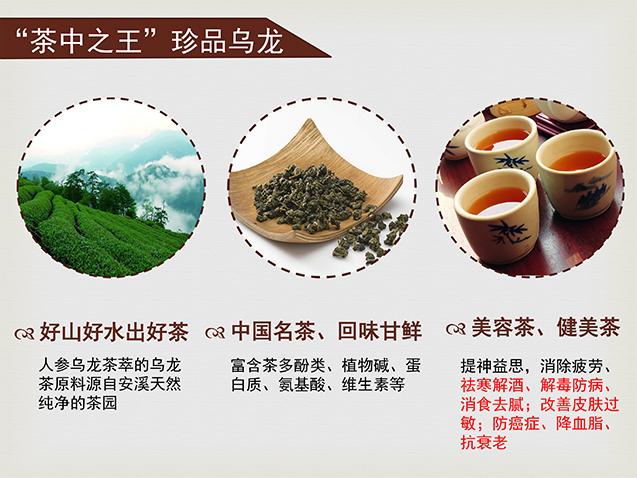 “茶中之王”珍品乌龙

好山好水出好茶

人参乌龙茶萃的乌龙茶原料源自安溪天然纯净的茶园

中国名茶、回味甘鲜

富含茶多酚类、植物碱、蛋白质、氨基酸、维生素等

美容茶、健美茶

提神益思，消除疲劳、祛寒解酒、解毒防病、消食去腻；改善皮肤过敏；防癌症、降血脂、抗衰老